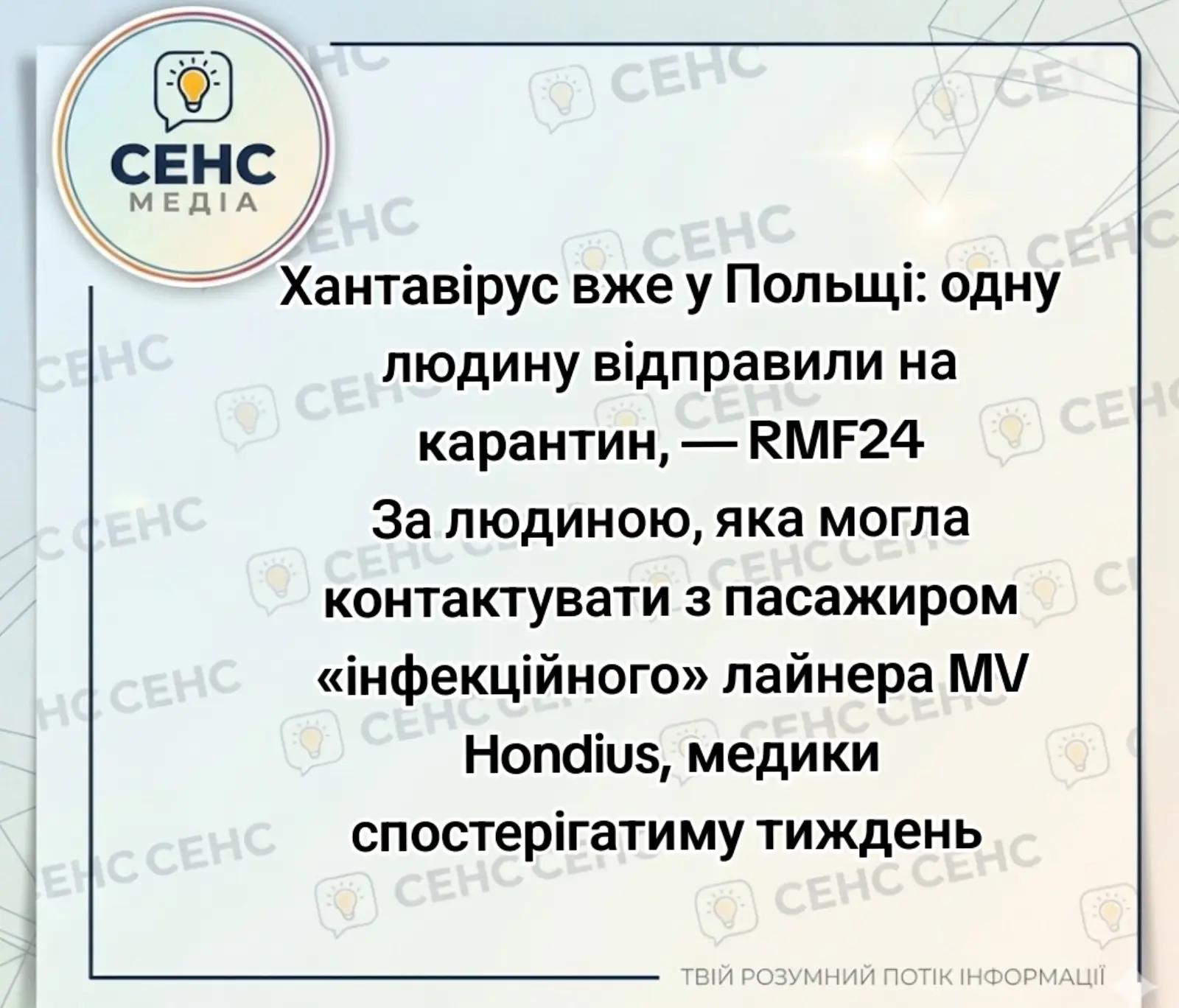 СЕНС
МЕДІА

Хантавірус вже у Польщі: одну людину відправили на карантин, — RMF24

За людиною, яка могла контактувати з пасажиром «інфекційного» лайнера MV Hondius, медики спостерігатиму тиждень

ТВІЙ РОЗУМНИЙ ПОТІК ІНФОРМАЦІЇ